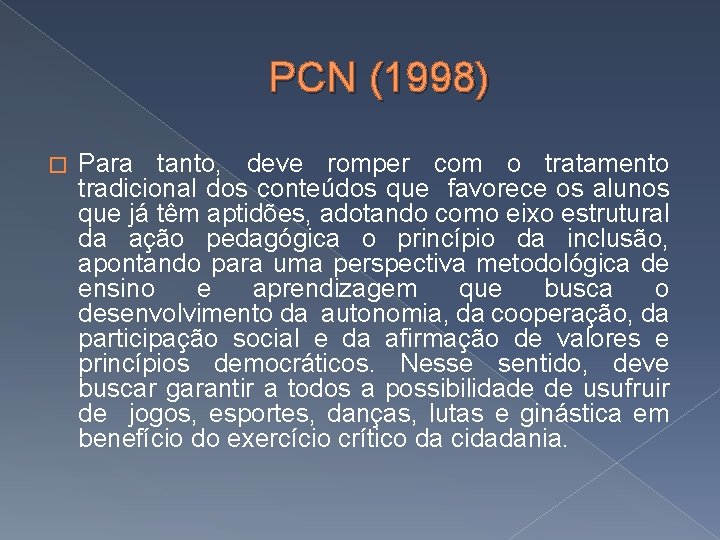 PCN (1998)

Para tanto, deve romper com o tratamento tradicional dos conteúdos que favorece os alunos que já têm aptidões, adotando como eixo estrutural da ação pedagógica o princípio da inclusão, apontando para uma perspectiva metodológica de ensino e aprendizagem que busca o desenvolvimento da autonomia, da cooperação, da participação social e da afirmação de valores e princípios democráticos. Nesse sentido, deve buscar garantir a todos a possibilidade de usufruir de jogos, esportes, danças, lutas e ginástica em benefício do exercício crítico da cidadania.